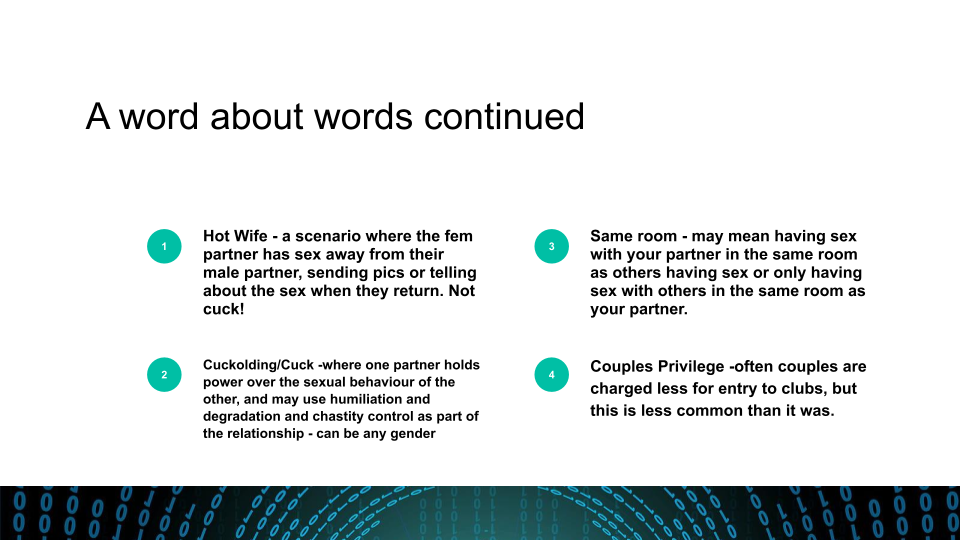 A word about words continued

1

Hot Wife - a scenario where the fem partner has sex away from their male partner, sending pics or telling about the sex when they return. Not cuck!

2

Cuckolding/Cuck -where one partner holds power over the sexual behaviour of the other, and may use humiliation and degradation and chastity control as part of the relationship - can be any gender

3

Same room - may mean having sex with your partner in the same room as others having sex or only having sex with others in the same room as your partner.

4

Couples Privilege -often couples are charged less for entry to clubs, but this is less common than it was.